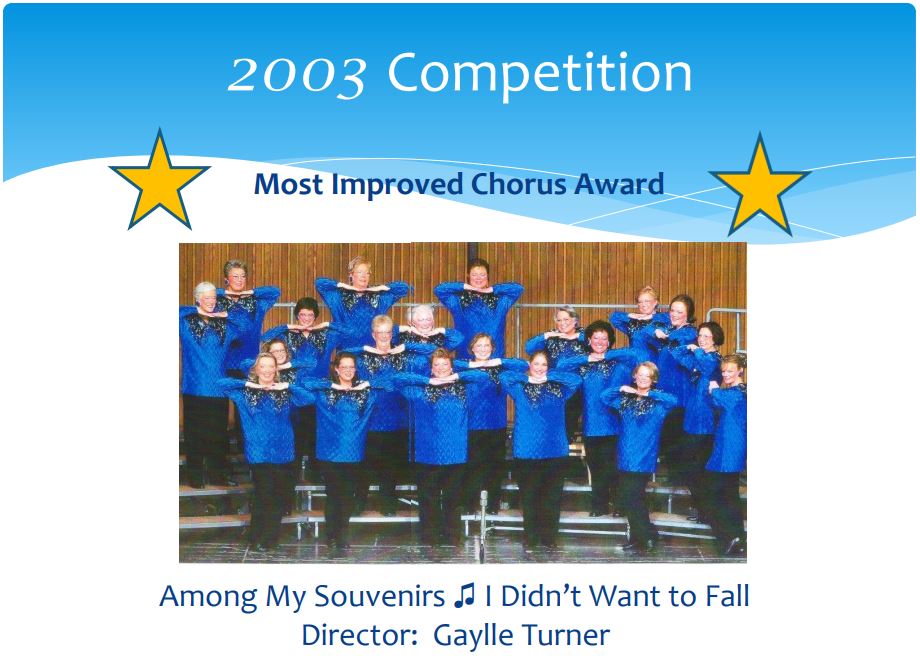 2003 Competition

Most Improved Chorus Award

Among My Souvenirs ♫ I Didn't Want to Fall
Director: Gaylle Turner